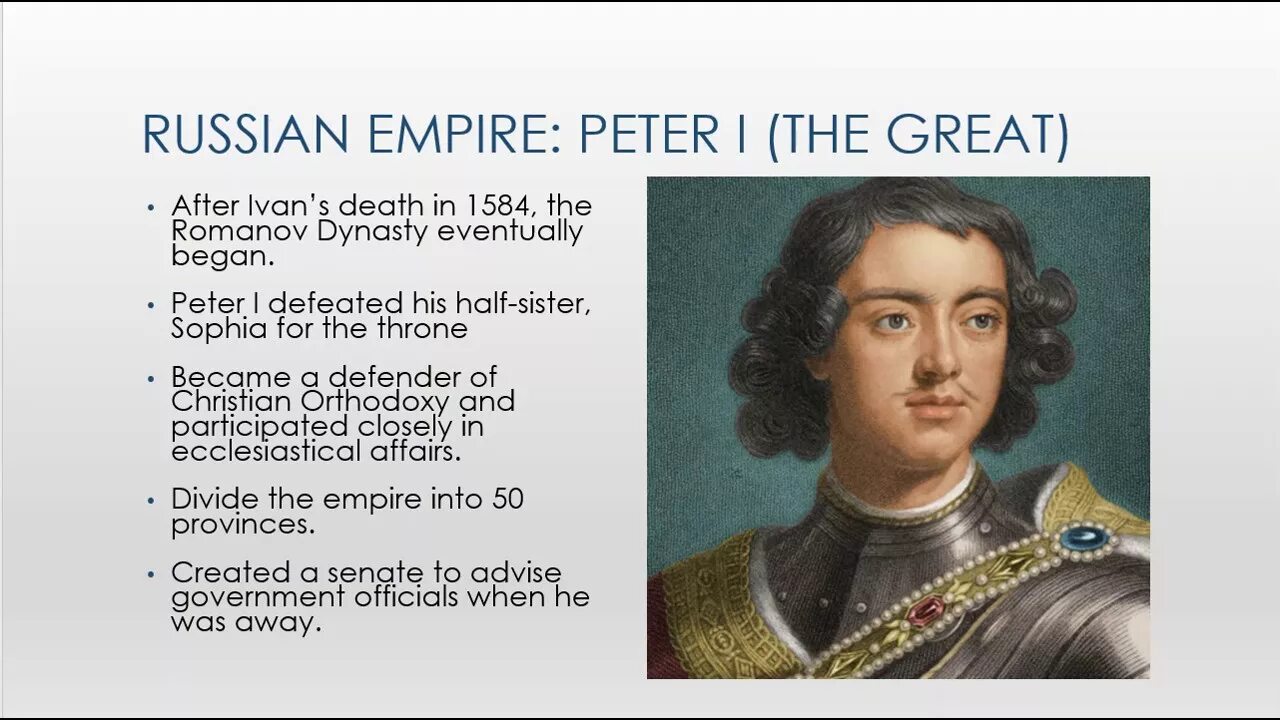 RUSSIAN EMPIRE: PETER I (THE GREAT)

• After Ivan's death in 1584, the Romanov Dynasty eventually began.

• Peter I defeated his half-sister, Sophia for the throne

• Became a defender of Christian Orthodoxy and participated closely in ecclesiastical affairs.

• Divide the empire into 50 provinces.

• Created a senate to advise government officials when he was away.